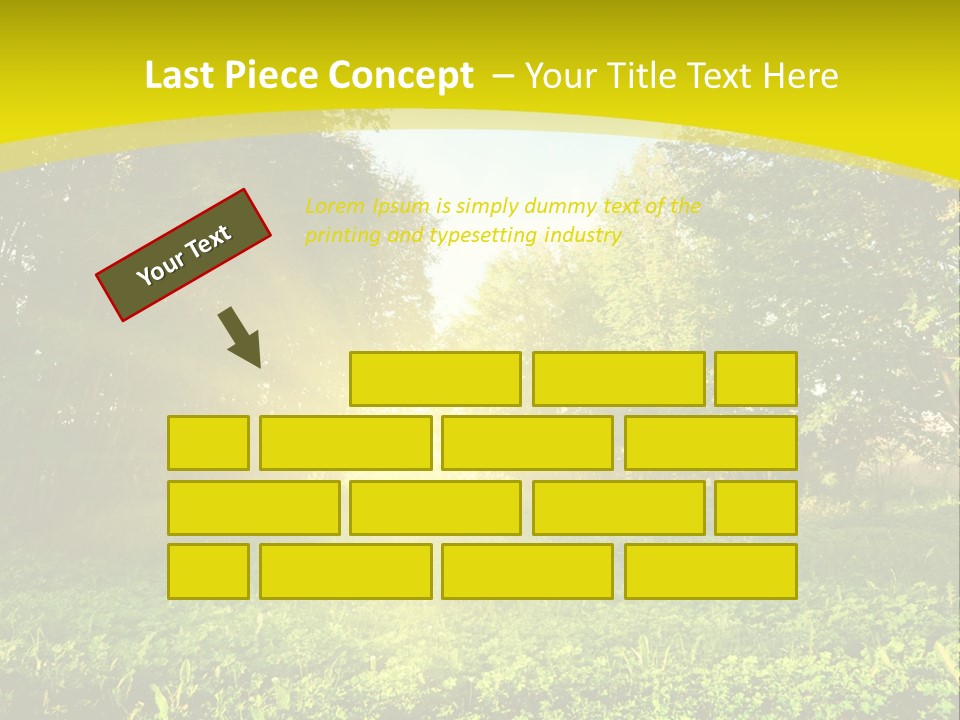 Last Piece Concept – Your Title Text Here

Your Text

Lorem Ipsum is simply dummy text of the printing and typesetting industry